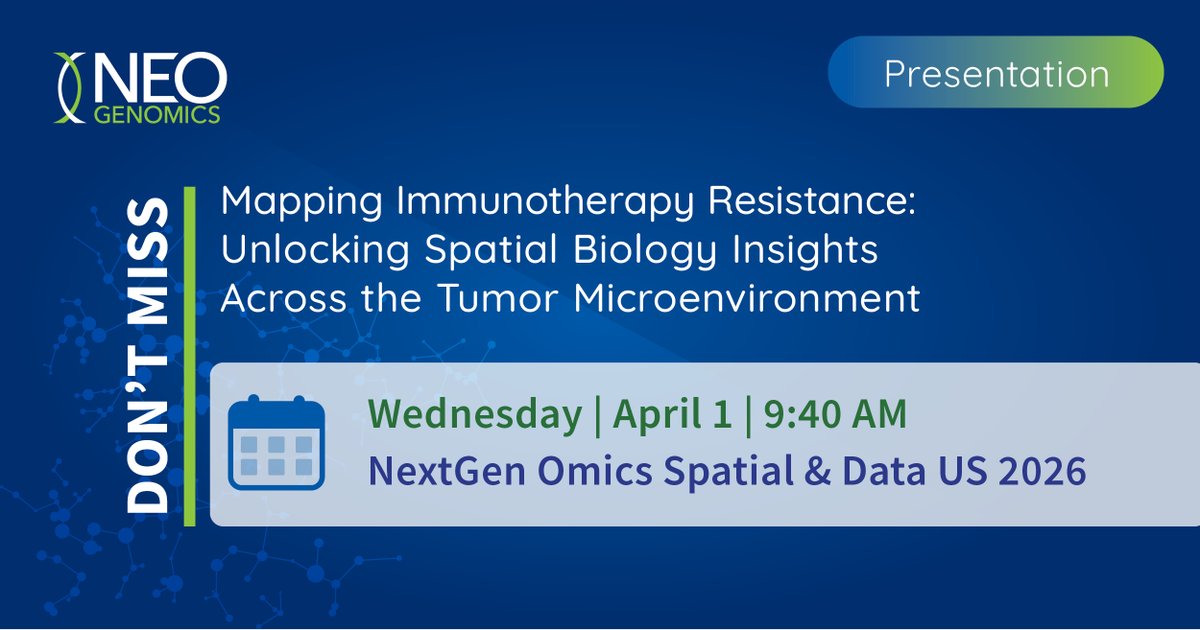 NEO GENOMICS

Presentation

DON'T MISS

Mapping Immunotherapy Resistance: Unlocking Spatial Biology Insights Across the Tumor Microenvironment

Wednesday | April 1 | 9:40 AM
NextGen Omics Spatial & Data US 2026